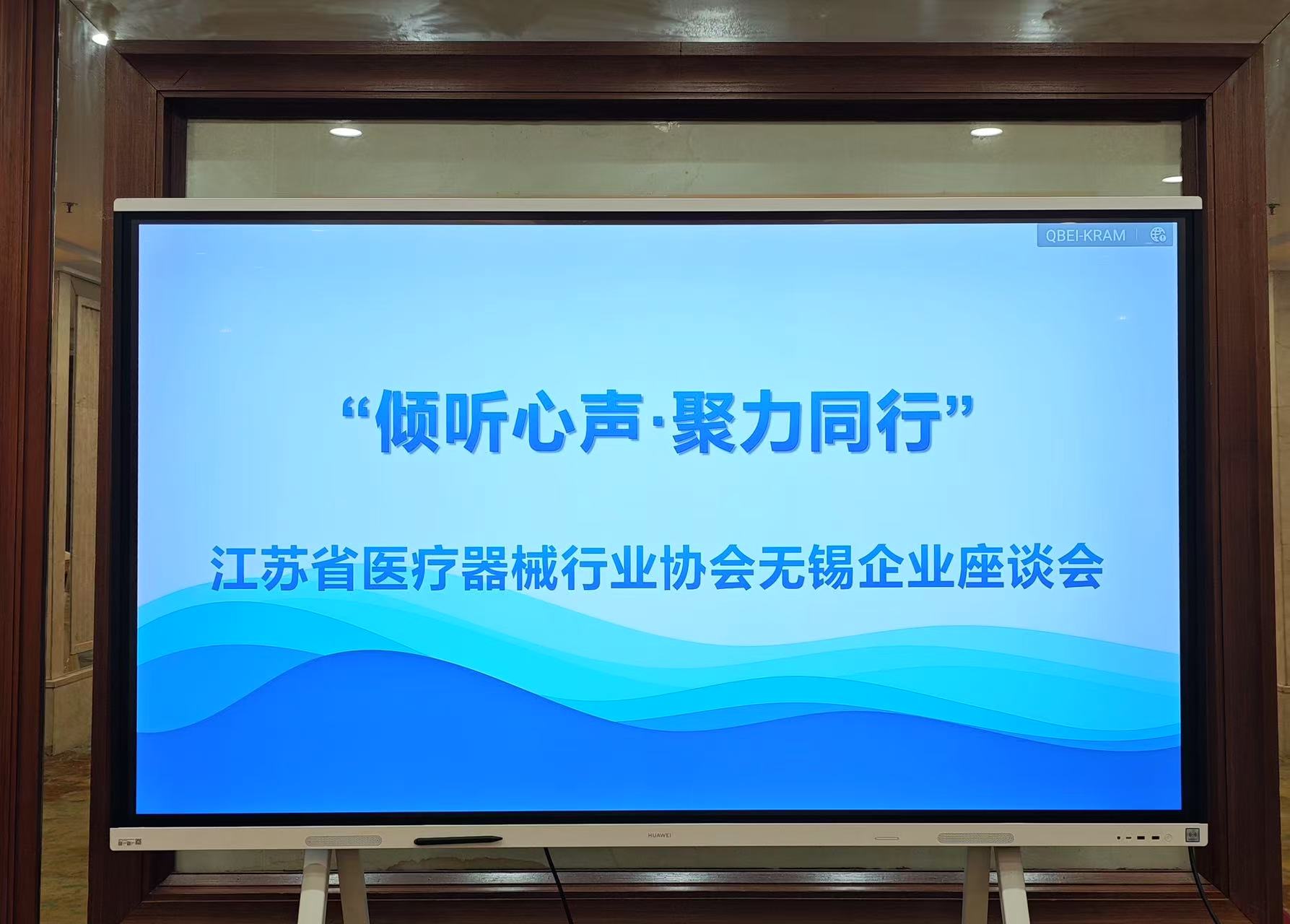 QBEI-KRAM

“倾听心声·聚力同行”

江苏省医疗器械行业协会无锡企业座谈会

HUAWEI